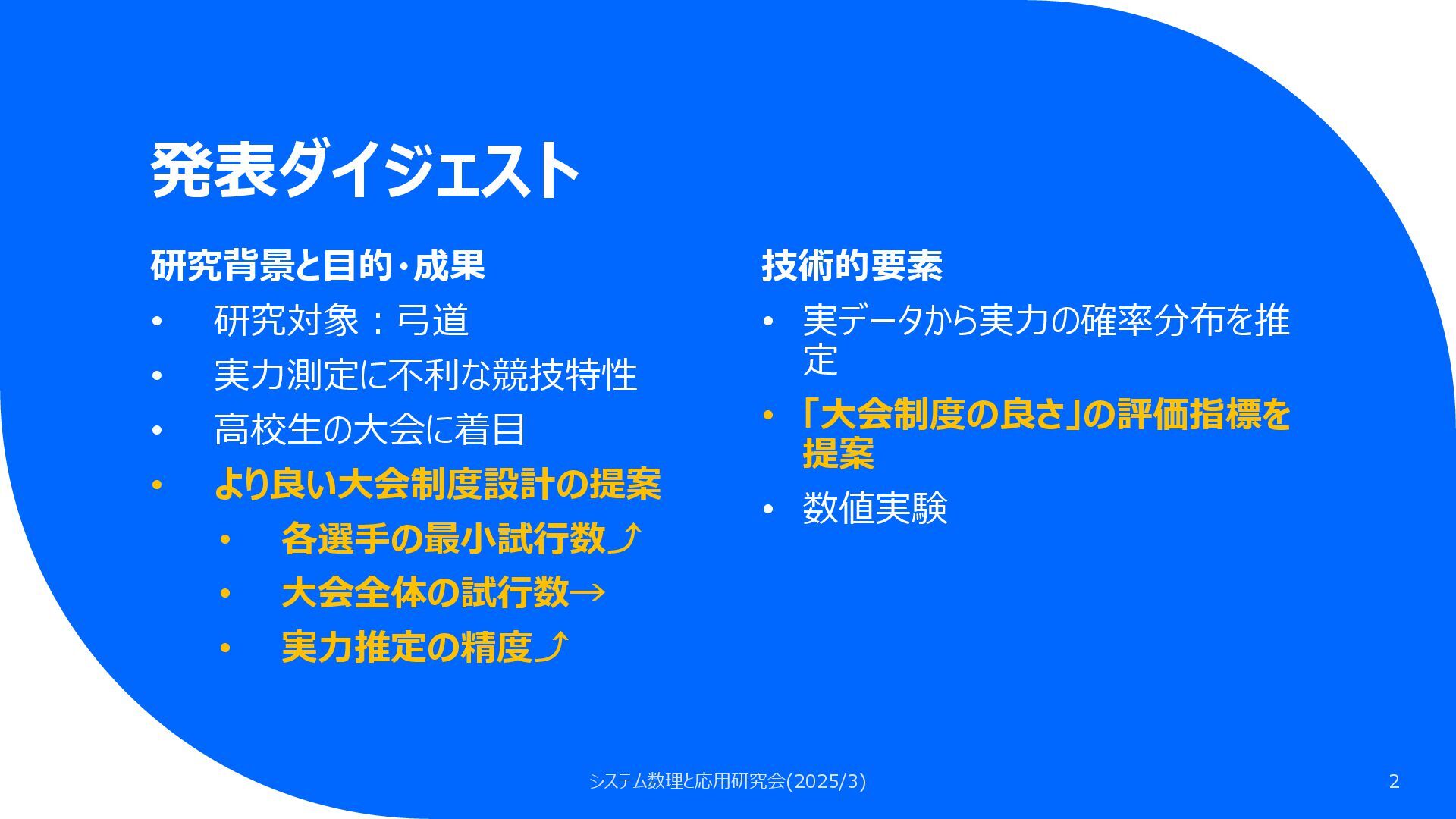 発表ダイジェスト

研究背景と目的・成果

• 研究対象：弓道
• 実力測定に不利な競技特性
• 高校生の大会に着目
• より良い大会制度設計の提案
  • 各選手の最小試行数⤴
  • 大会全体の試行数→
  • 実力推定の精度⤴

技術的要素

• 実データから実力の確率分布を推定
• 「大会制度の良さ」の評価指標を提案
• 数値実験

システム数理と応用研究会(2025/3)

2